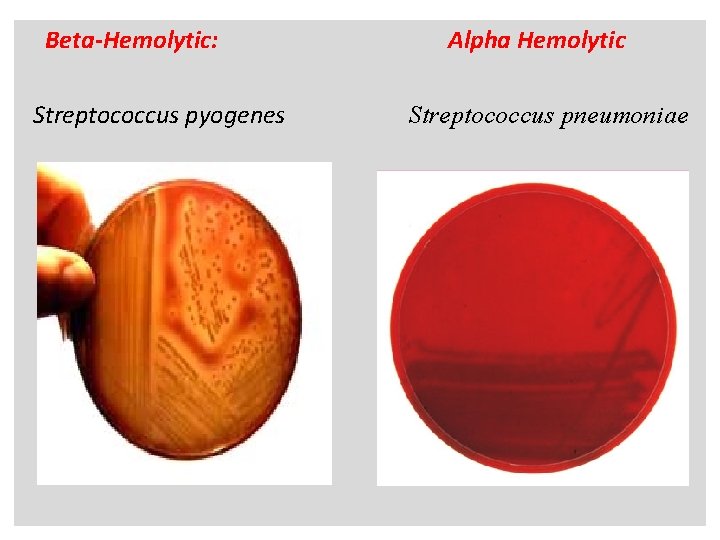 Beta-Hemolytic:

Streptococcus pyogenes

Alpha Hemolytic

Streptococcus pneumoniae